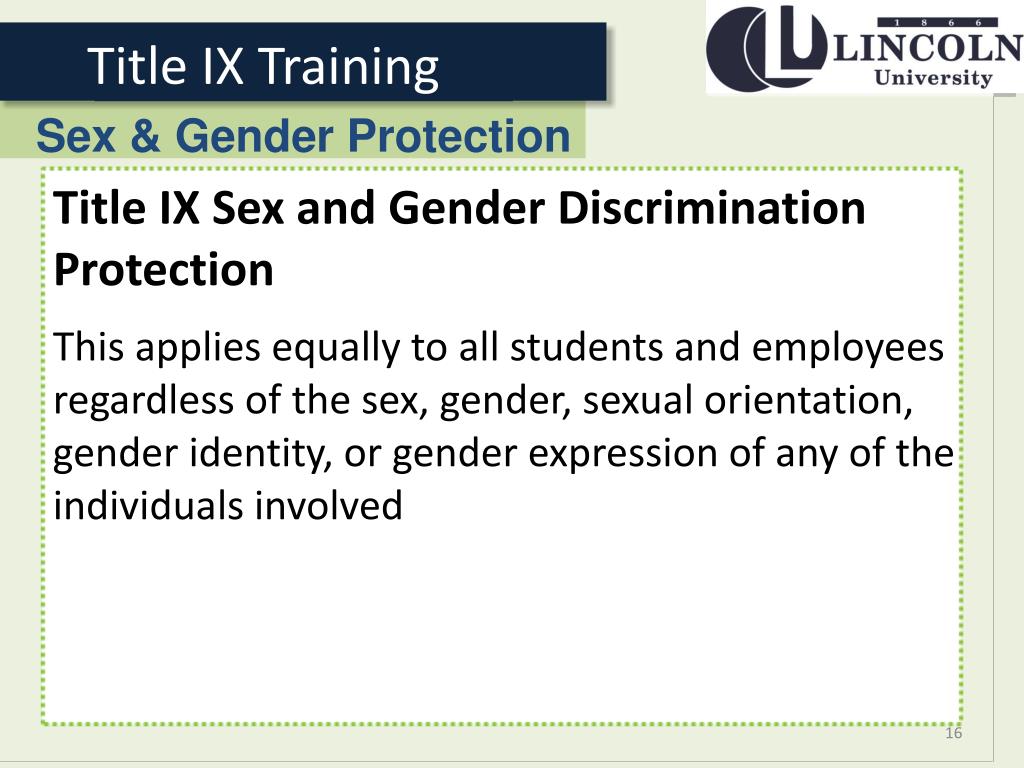 Title IX Training

1 8 6 6
LINCOLN
University

Sex & Gender Protection

Title IX Sex and Gender Discrimination Protection

This applies equally to all students and employees regardless of the sex, gender, sexual orientation, gender identity, or gender expression of any of the individuals involved

16